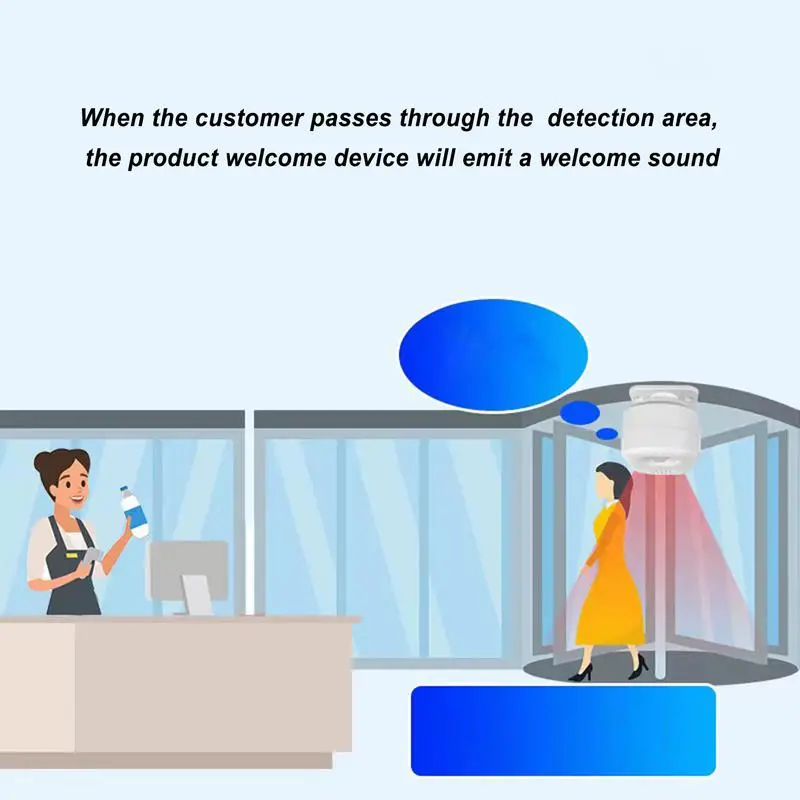 When the customer passes through the detection area, the product welcome device will emit a welcome sound